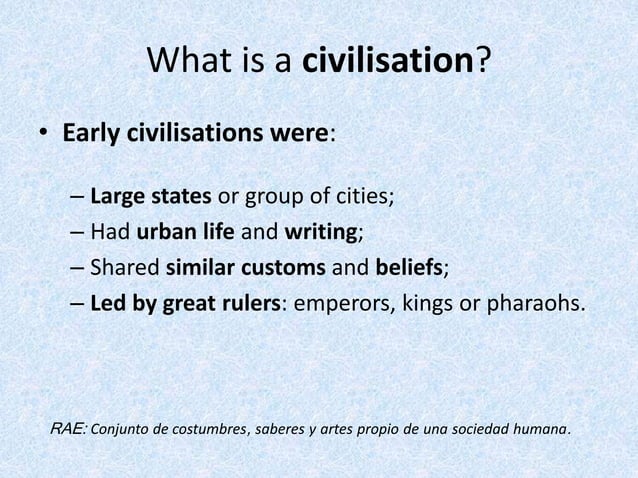 What is a civilisation?

• Early civilisations were:

– Large states or group of cities;
– Had urban life and writing;
– Shared similar customs and beliefs;
– Led by great rulers: emperors, kings or pharaohs.

RAE: Conjunto de costumbres, saberes y artes propio de una sociedad humana.